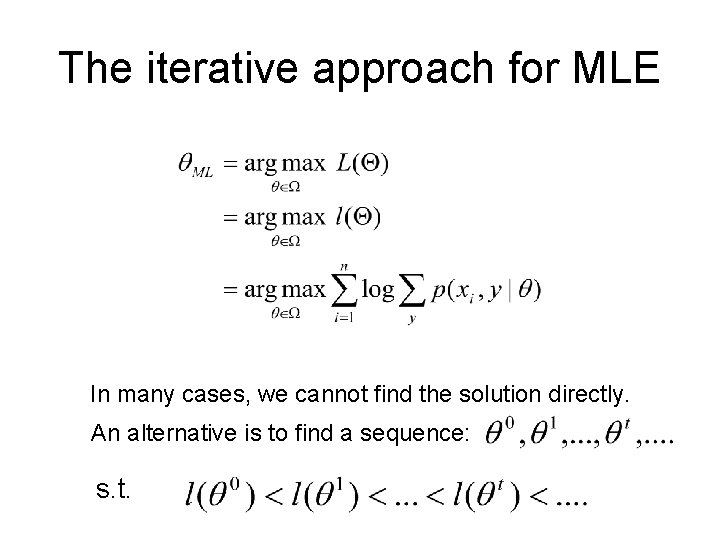 The iterative approach for MLE

$\theta_{ML} = \arg\max_{\theta \in \Omega} L(\Theta)$
$= \arg\max_{\theta \in \Omega} l(\Theta)$
$= \arg\max_{\theta \in \Omega} \sum_{i=1}^{n} \log \sum_{y} p(x_i, y \mid \theta)$

In many cases, we cannot find the solution directly.

An alternative is to find a sequence: $\theta^0, \theta^1, ..., \theta^t, ....$

s.t. $l(\theta^0) < l(\theta^1) < ... < l(\theta^t) < ....$